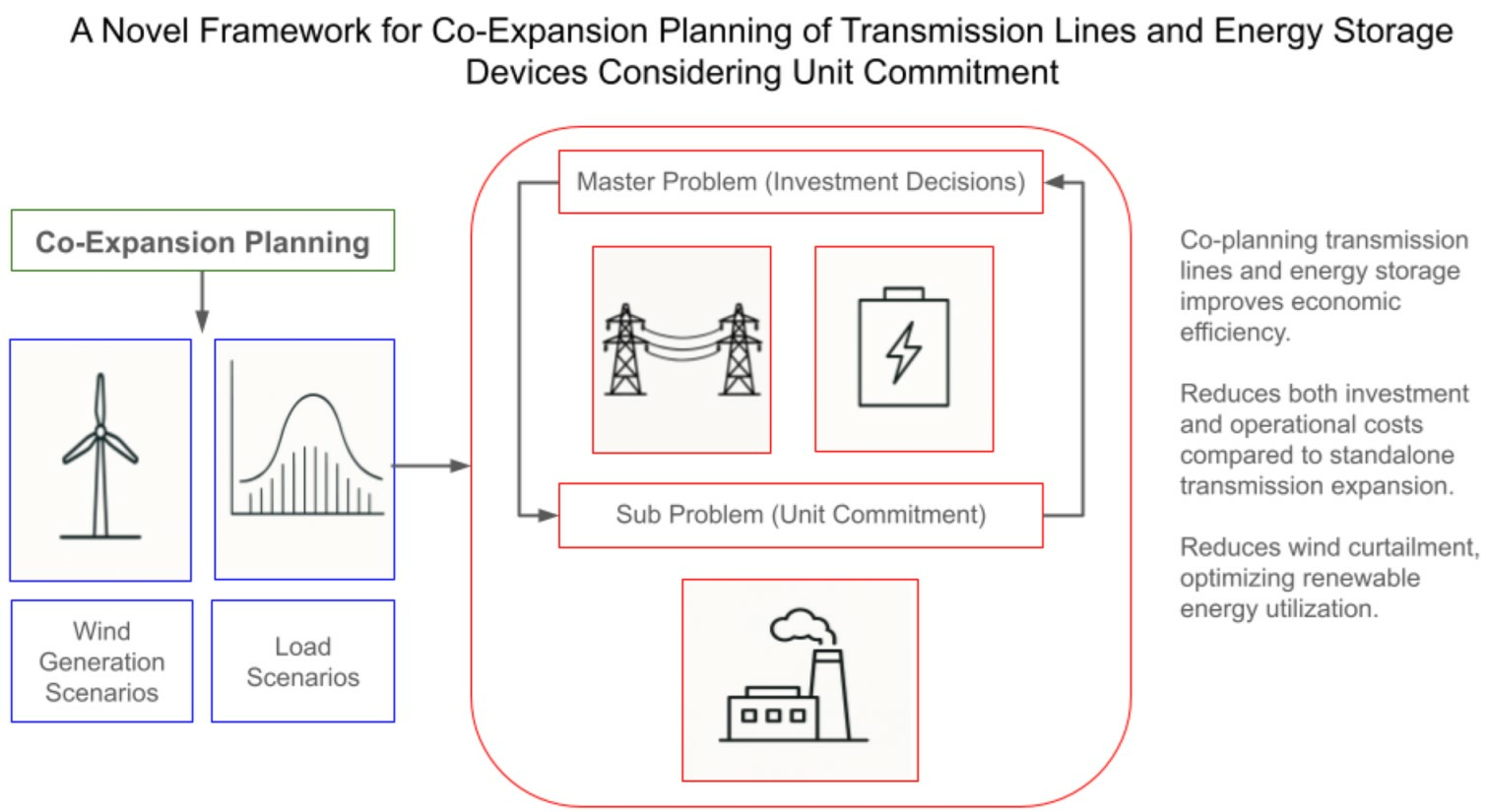 A Novel Framework for Co-Expansion Planning of Transmission Lines and Energy Storage Devices Considering Unit Commitment

Co-Expansion Planning

Wind Generation Scenarios

Load Scenarios

Master Problem (Investment Decisions)

Sub Problem (Unit Commitment)

Co-planning transmission lines and energy storage improves economic efficiency.

Reduces both investment and operational costs compared to standalone transmission expansion.

Reduces wind curtailment, optimizing renewable energy utilization.